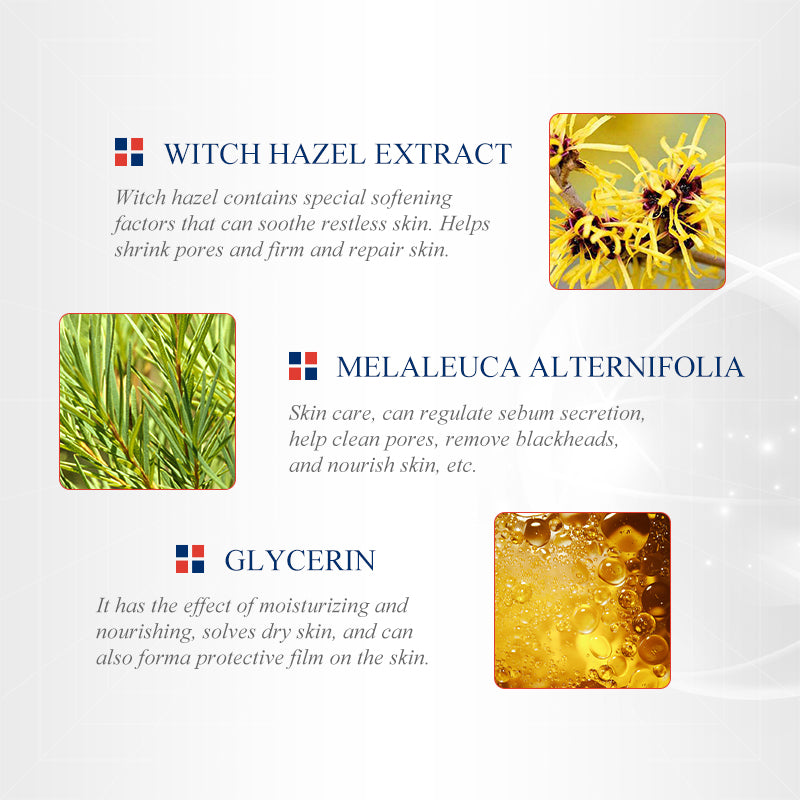 WITCH HAZEL EXTRACT

Witch hazel contains special softening factors that can soothe restless skin. Helps shrink pores and firm and repair skin.

MELALEUCA ALTERNIFOLIA

Skin care, can regulate sebum secretion, help clean pores, remove blackheads, and nourish skin, etc.

GLYCERIN

It has the effect of moisturizing and nourishing, solves dry skin, and can also forma protective film on the skin.